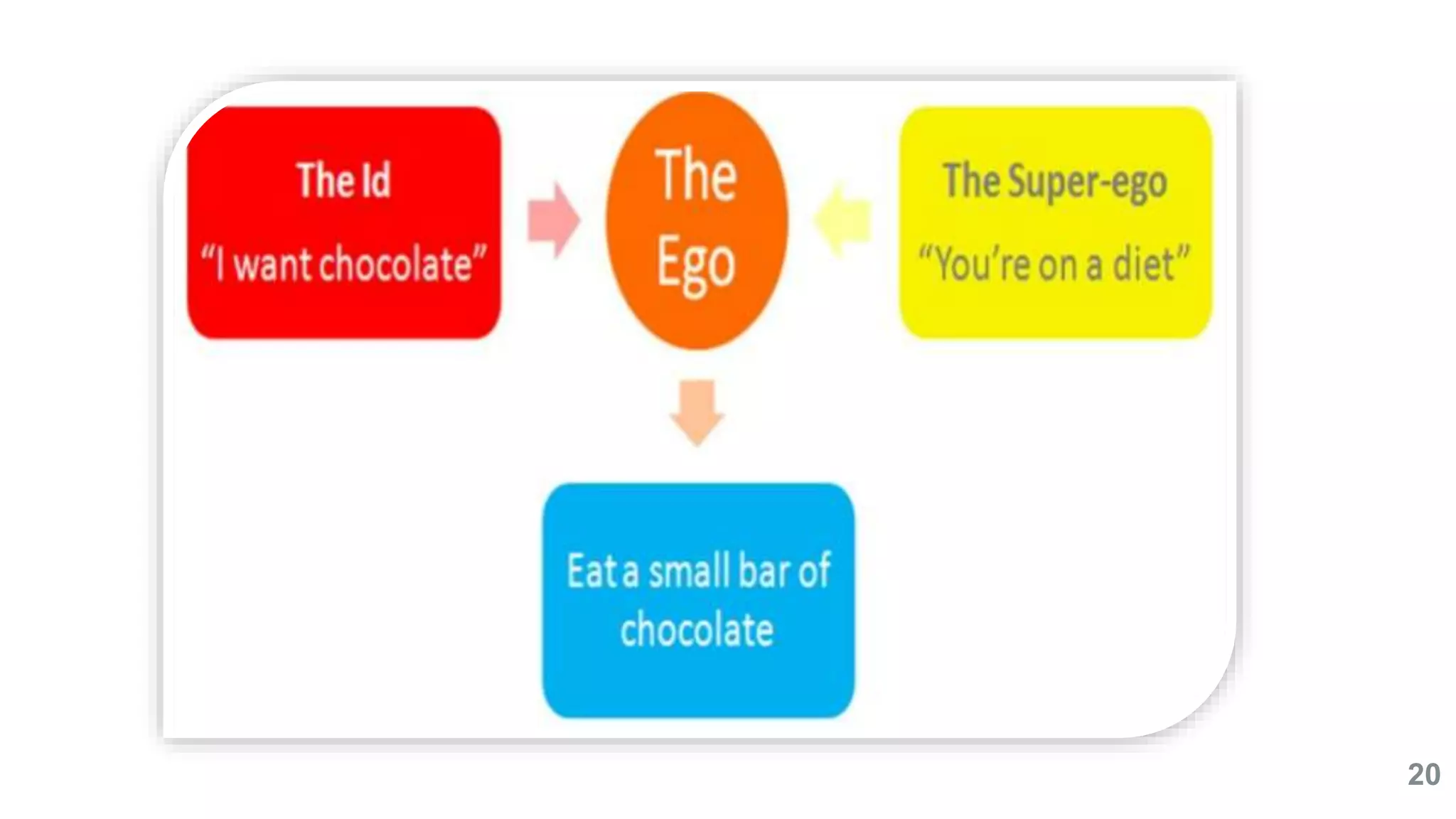 The Id
“I want chocolate”

The Ego

The Super-ego
“You’re on a diet”

Eat a small bar of chocolate

20